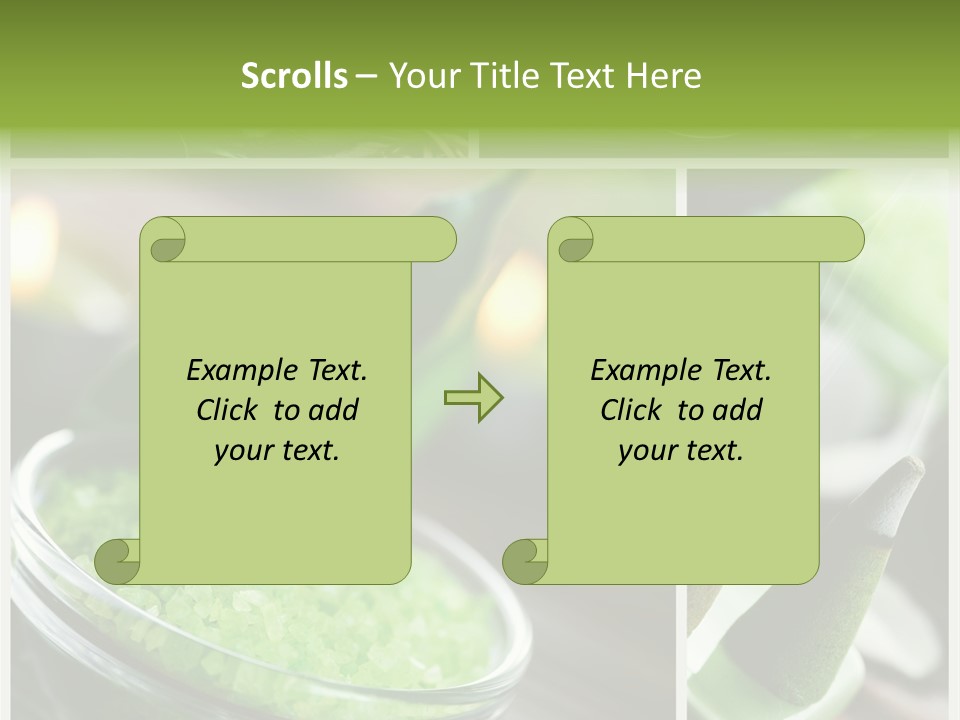 Scrolls – Your Title Text Here

Example Text. Click to add your text.

Example Text. Click to add your text.